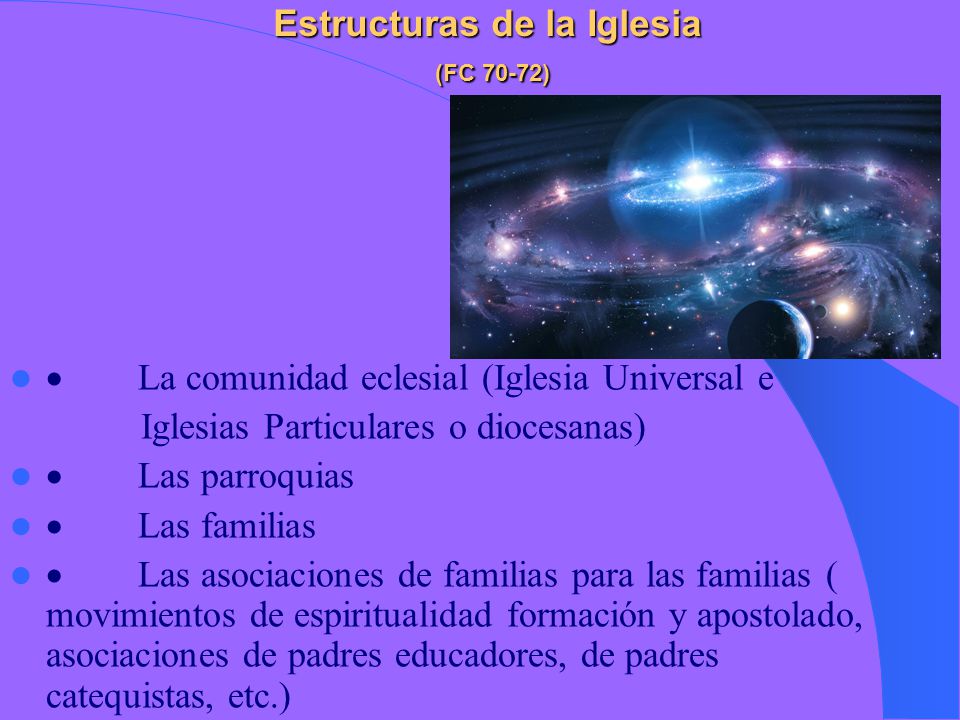 Estructuras de la Iglesia
(FC 70-72)

• La comunidad eclesial (Iglesia Universal e Iglesias Particulares o diocesanas)
• Las parroquias
• Las familias
• Las asociaciones de familias para las familias ( movimientos de espiritualidad formación y apostolado, asociaciones de padres educadores, de padres catequistas, etc.)